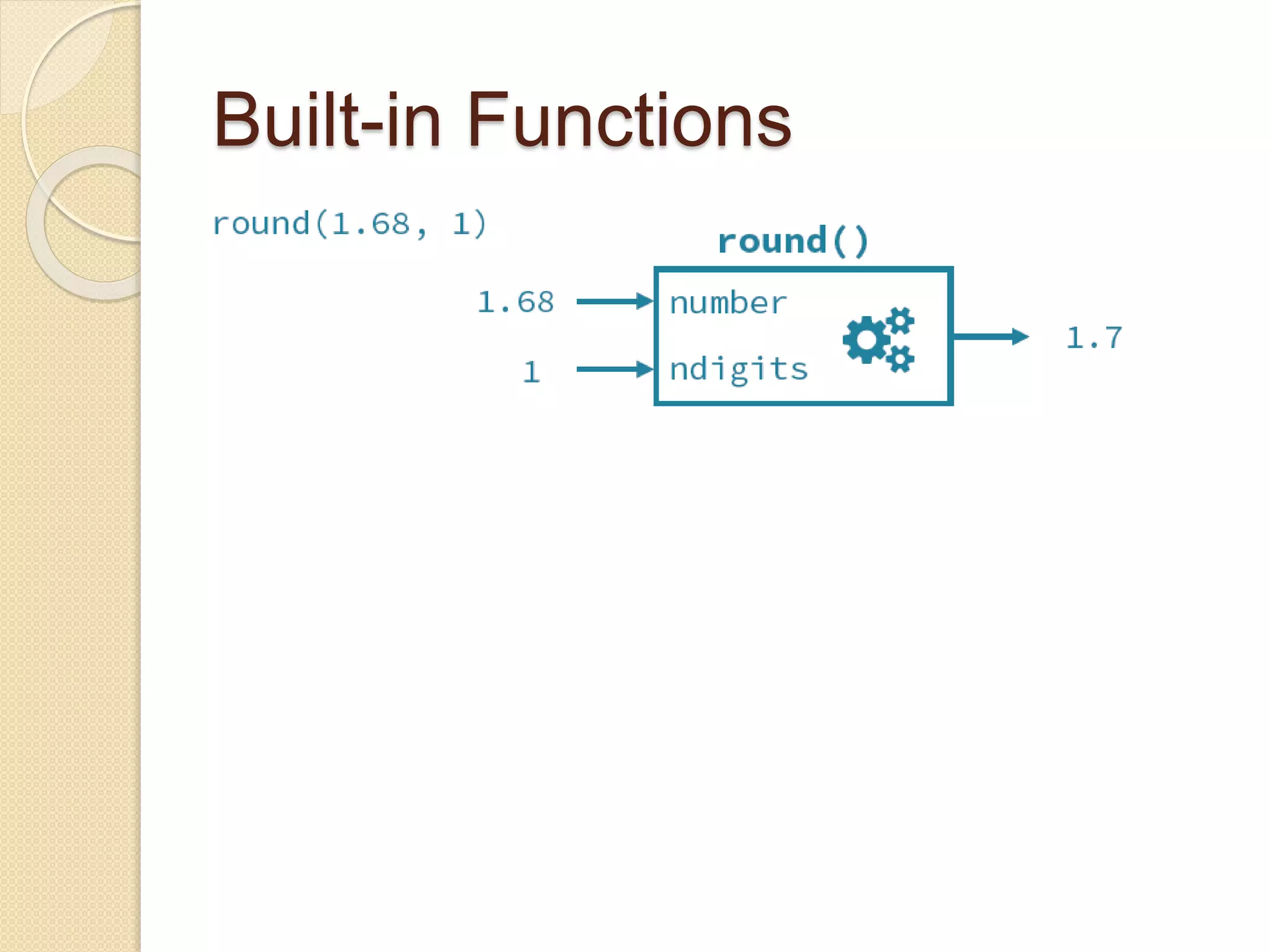 Built-in Functions

round(1.68, 1)

round()

1.68

1

number

ndigits

1.7